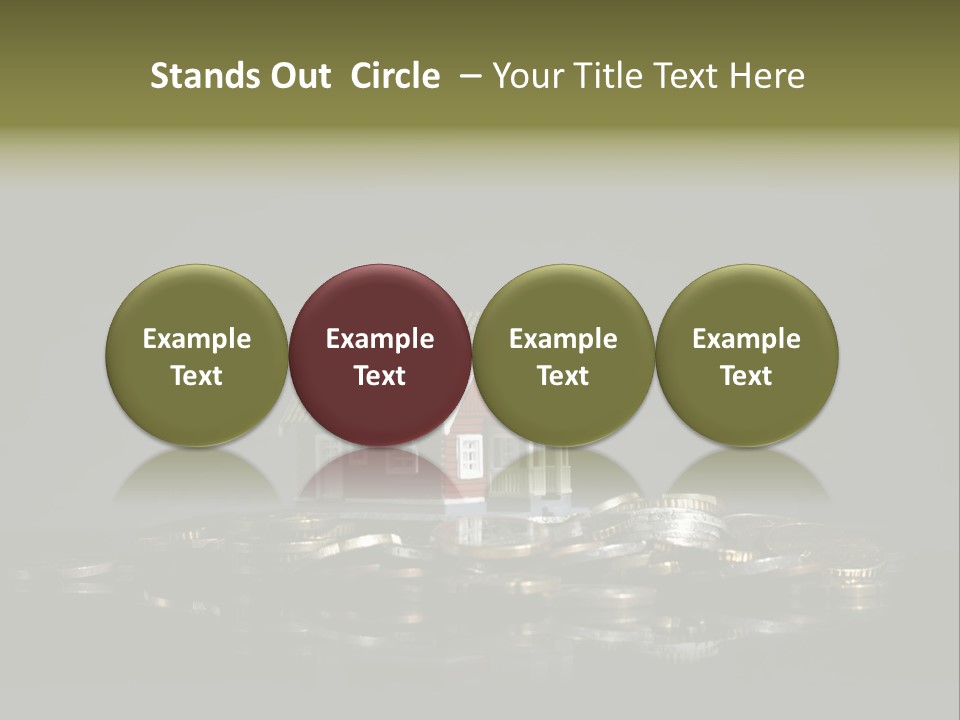 Stands Out Circle – Your Title Text Here

Example Text

Example Text

Example Text

Example Text